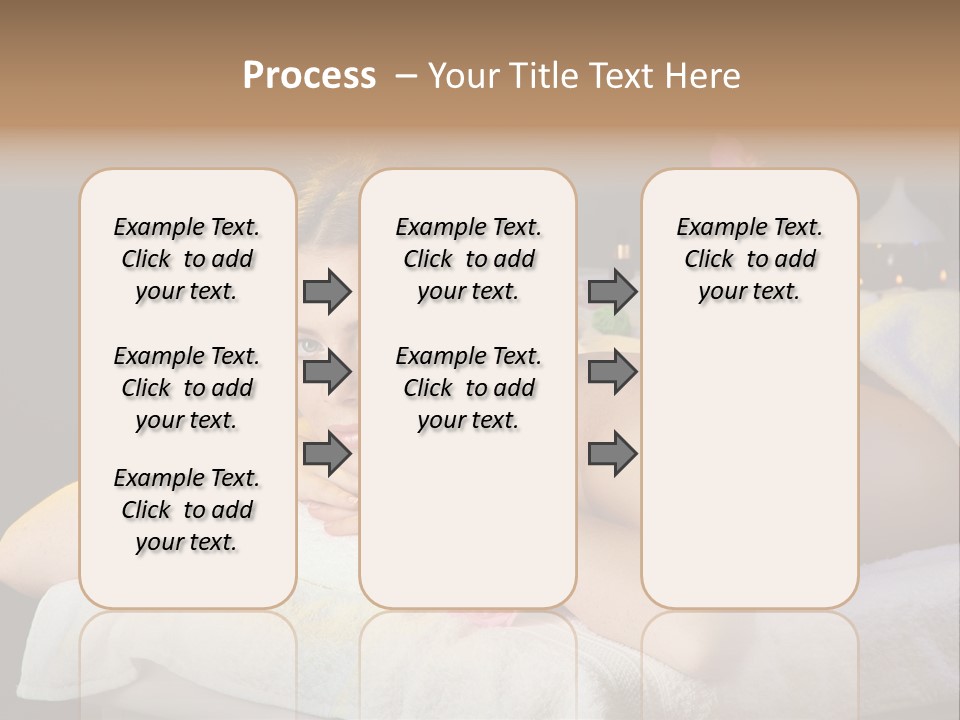 Process – Your Title Text Here

Example Text. Click to add your text.

Example Text. Click to add your text.

Example Text. Click to add your text.

Example Text. Click to add your text.

Example Text. Click to add your text.

Example Text. Click to add your text.